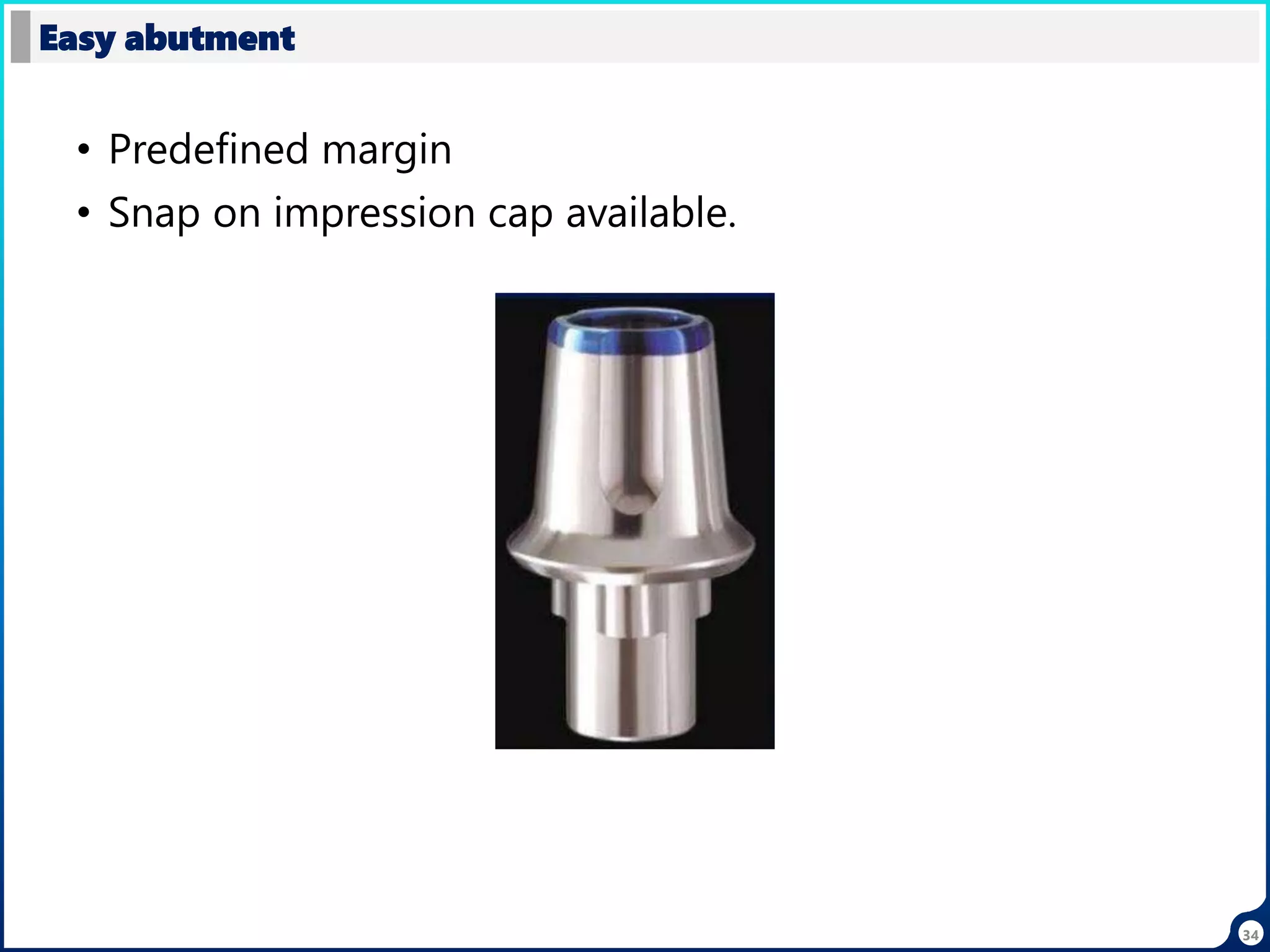 Easy abutment

• Predefined margin
• Snap on impression cap available.

34